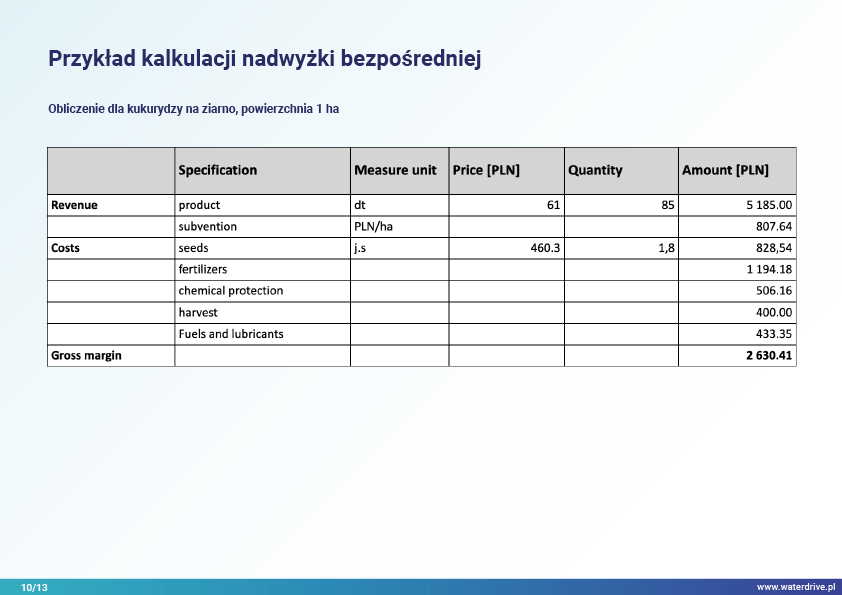 Przykład kalkulacji nadwyżki bezpośredniej

Obliczenie dla kukurydzy na ziarno, powierzchnia 1 ha

| | Specification | Measure unit | Price [PLN] | Quantity | Amount [PLN] |
|---|---|---|---|---|---|
| Revenue | product | dt | 61 | 85 | 5 185.00 |
| | subvention | PLN/ha | | | 807.64 |
| Costs | seeds | j.s | 460.3 | 1,8 | 828,54 |
| | fertilizers | | | | 1 194.18 |
| | chemical protection | | | | 506.16 |
| | harvest | | | | 400.00 |
| | Fuels and lubricants | | | | 433.35 |
| Gross margin | | | | | 2 630.41 |

10/13

www.waterdrive.pl